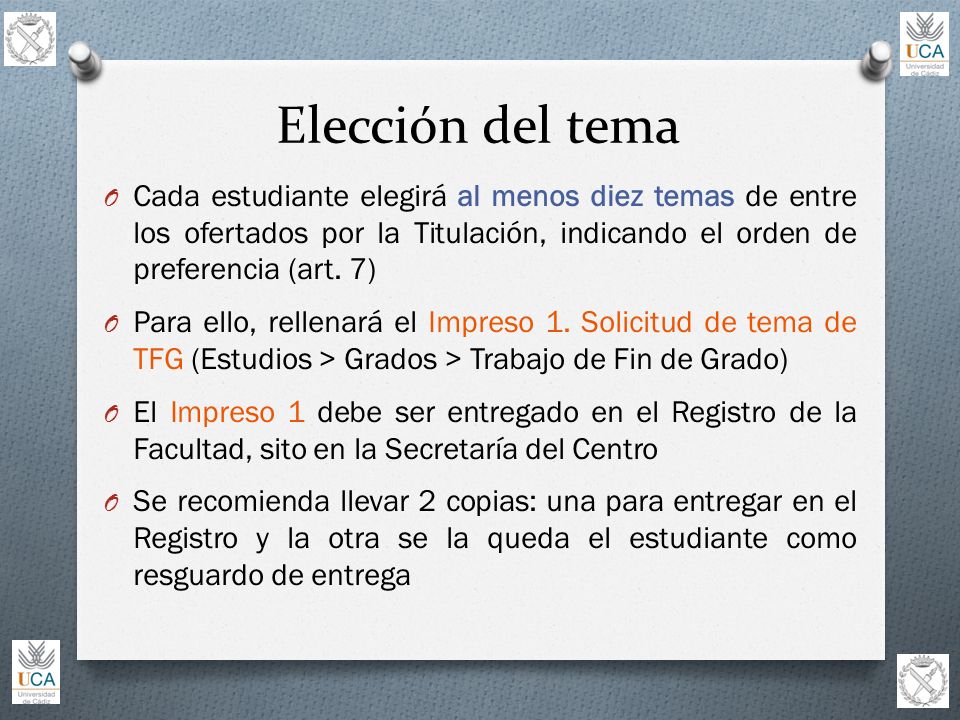 UCA
Universidad de Cádiz

Elección del tema

O Cada estudiante elegirá al menos diez temas de entre los ofertados por la Titulación, indicando el orden de preferencia (art. 7)

O Para ello, rellenará el Impreso 1. Solicitud de tema de TFG (Estudios > Grados > Trabajo de Fin de Grado)

O El Impreso 1 debe ser entregado en el Registro de la Facultad, sito en la Secretaría del Centro

O Se recomienda llevar 2 copias: una para entregar en el Registro y la otra se la queda el estudiante como resguardo de entrega

UCA
Universidad de Cádiz